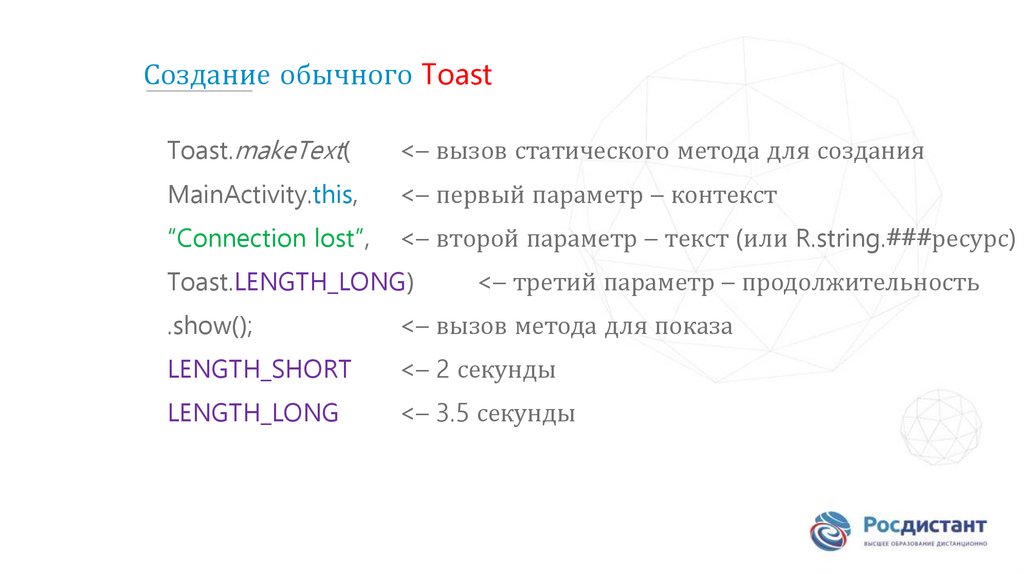 Создание обычного Toast

Toast.makeText( <– вызов статического метода для создания
MainActivity.this, <– первый параметр – контекст
“Connection lost”, <– второй параметр – текст (или R.string.###ресурс)
Toast.LENGTH_LONG) <– третий параметр – продолжительность
.show(); <– вызов метода для показа
LENGTH_SHORT <– 2 секунды
LENGTH_LONG <– 3.5 секунды

Росдистант
ВЫСШЕЕ ОБРАЗОВАНИЕ ДИСТАНЦИОННО